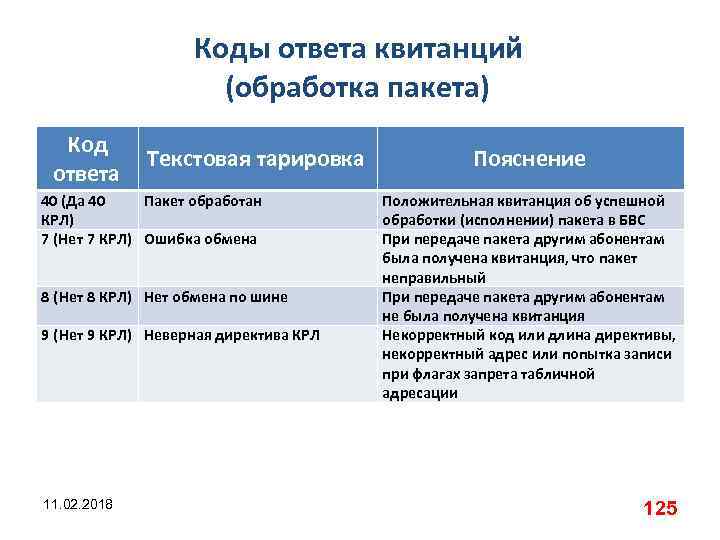 Коды ответа квитанций (обработка пакета)

| Код ответа | Текстовая тарировка | Пояснение |
|---|---|---|
| 40 (Да 40 КРЛ) | Пакет обработан | Положительная квитанция об успешной обработки (исполнении) пакета в БВС |
| 7 (Нет 7 КРЛ) | Ошибка обмена | При передаче пакета другим абонентам была получена квитанция, что пакет неправильный |
| 8 (Нет 8 КРЛ) | Нет обмена по шине | При передаче пакета другим абонентам не была получена квитанция |
| 9 (Нет 9 КРЛ) | Неверная директива КРЛ | Некорректный код или длина директивы, некорректный адрес или попытка записи при флагах запрета табличной адресации |

11.02.2018

125